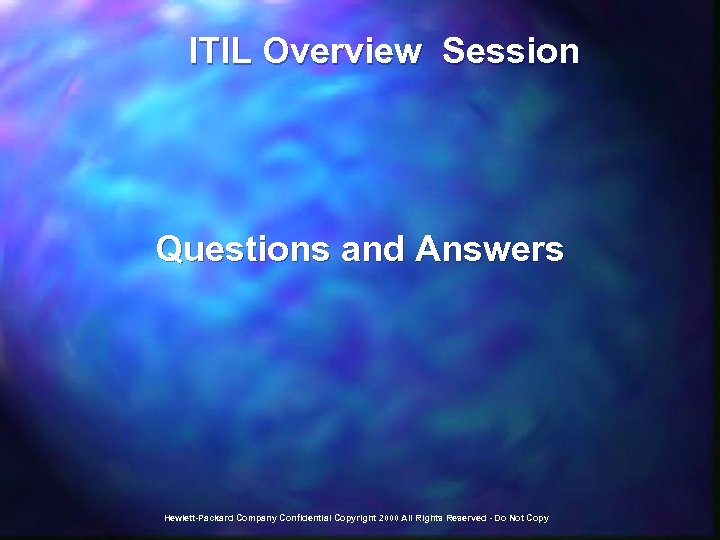 ITIL Overview  Session

Questions and Answers

Hewlett-Packard Company Confidential Copyright 2000 All Rights Reserved - Do Not Copy